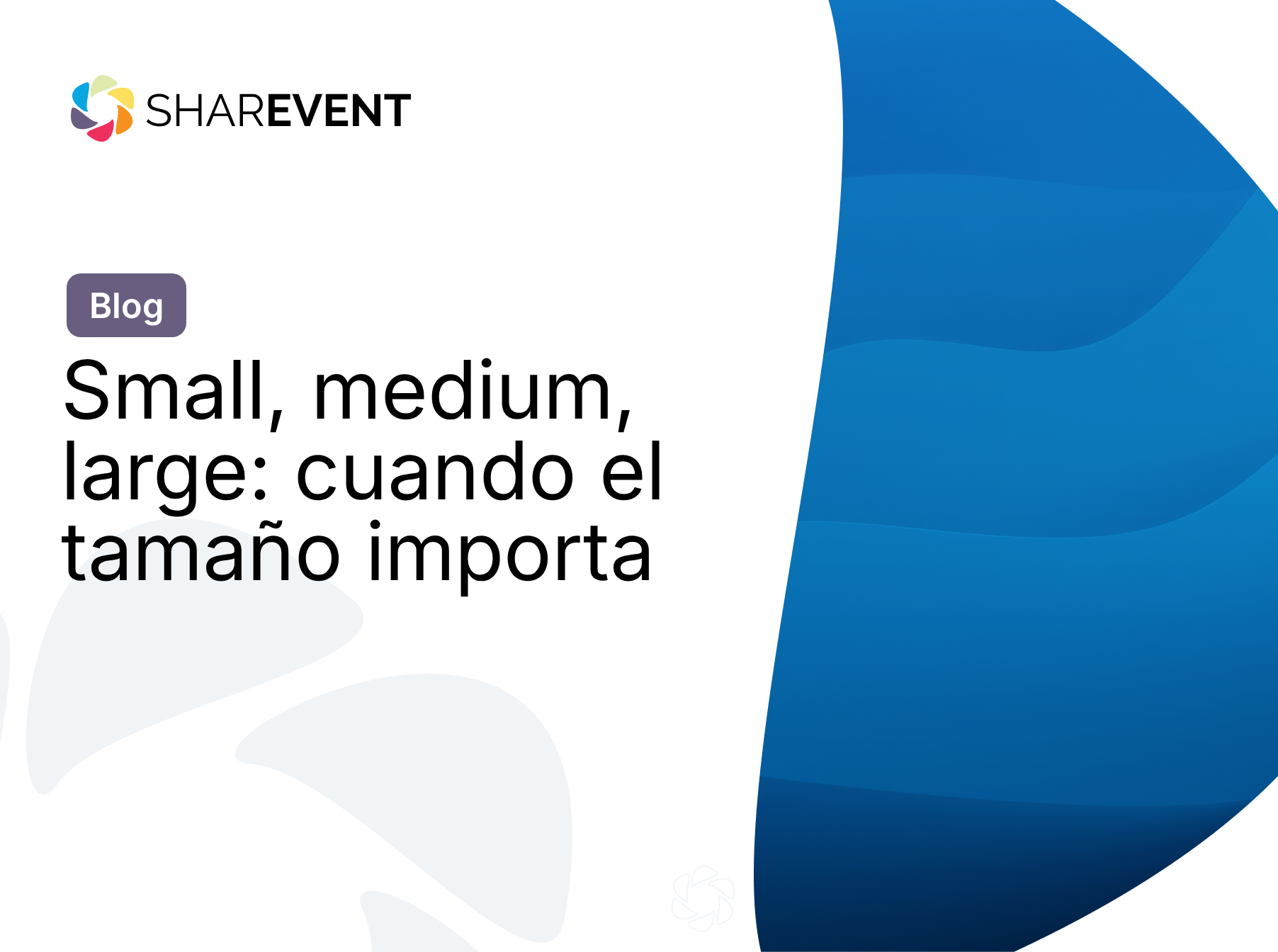 SHAREVENT

Blog

Small, medium, large: cuando el tamaño importa